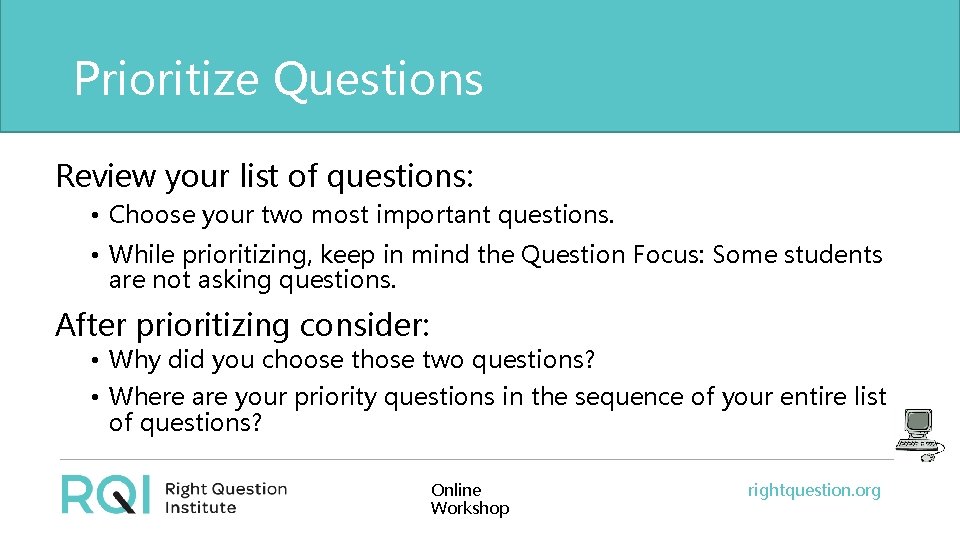 Prioritize Questions

Review your list of questions:

• Choose your two most important questions.

• While prioritizing, keep in mind the Question Focus: Some students are not asking questions.

After prioritizing consider:

• Why did you choose those two questions?

• Where are your priority questions in the sequence of your entire list of questions?

RQI Right Question Institute

Online Workshop

rightquestion.org